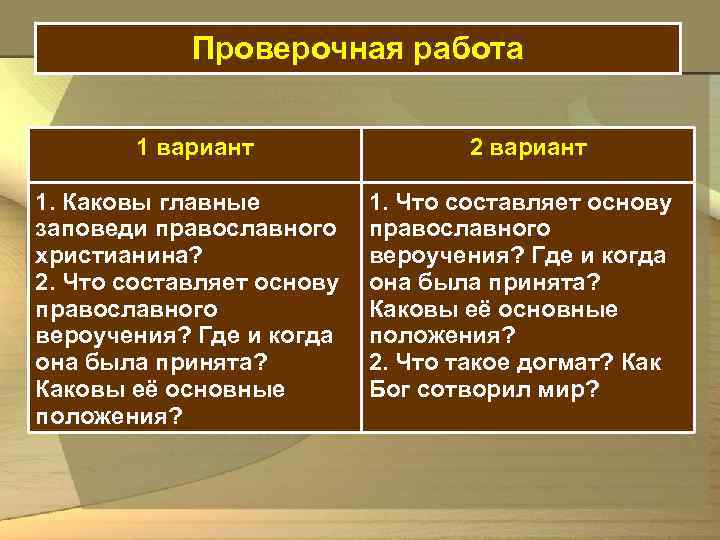 Проверочная работа

| 1 вариант | 2 вариант |
|---|---|
| 1. Каковы главные заповеди православного христианина? 2. Что составляет основу православного вероучения? Где и когда она была принята? Каковы её основные положения? | 1. Что составляет основу православного вероучения? Где и когда она была принята? Каковы её основные положения? 2. Что такое догмат? Как Бог сотворил мир? |